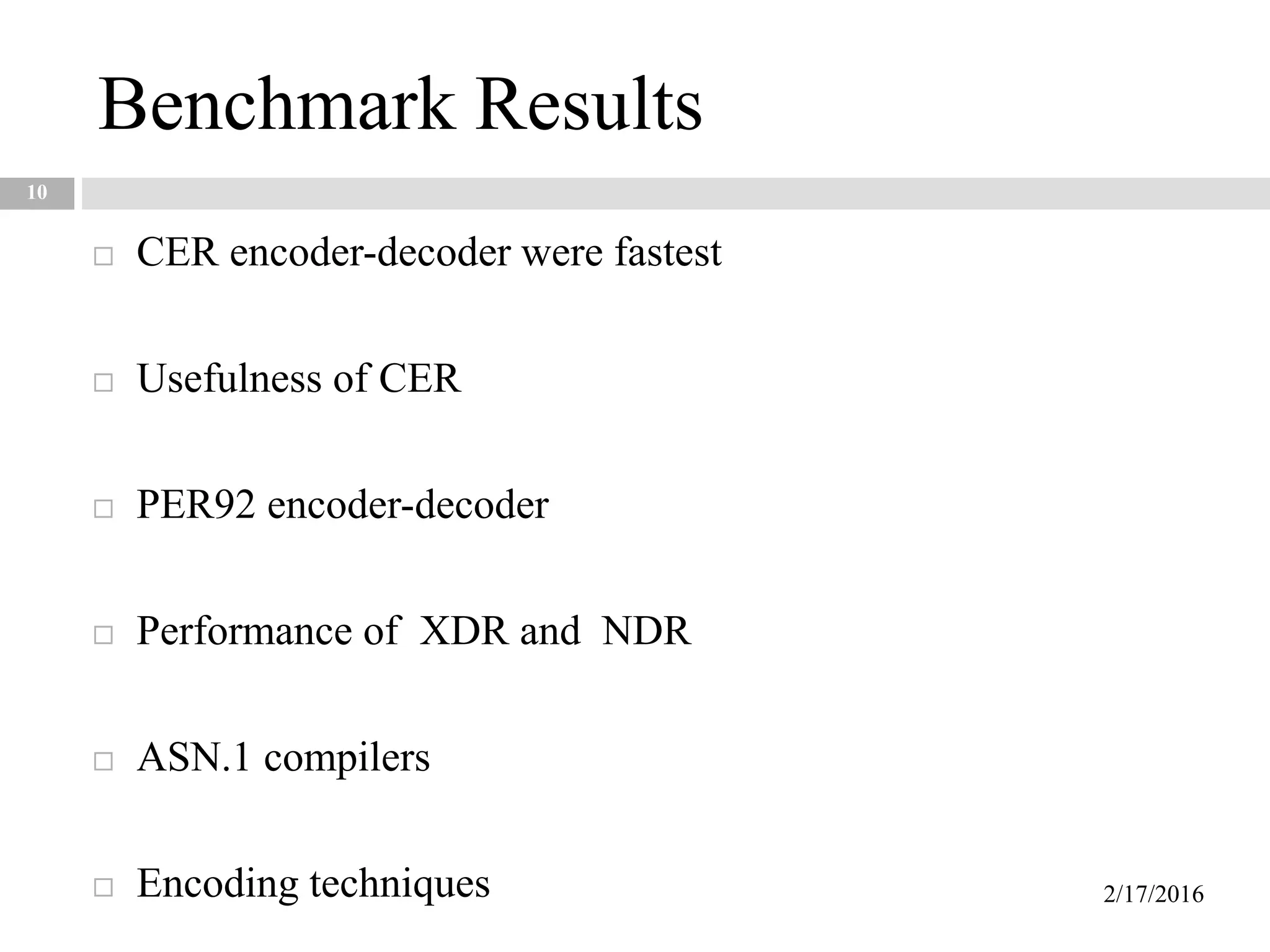 Benchmark Results

10

□ CER encoder-decoder were fastest

□ Usefulness of CER

□ PER92 encoder-decoder

□ Performance of XDR and NDR

□ ASN.1 compilers

□ Encoding techniques

2/17/2016